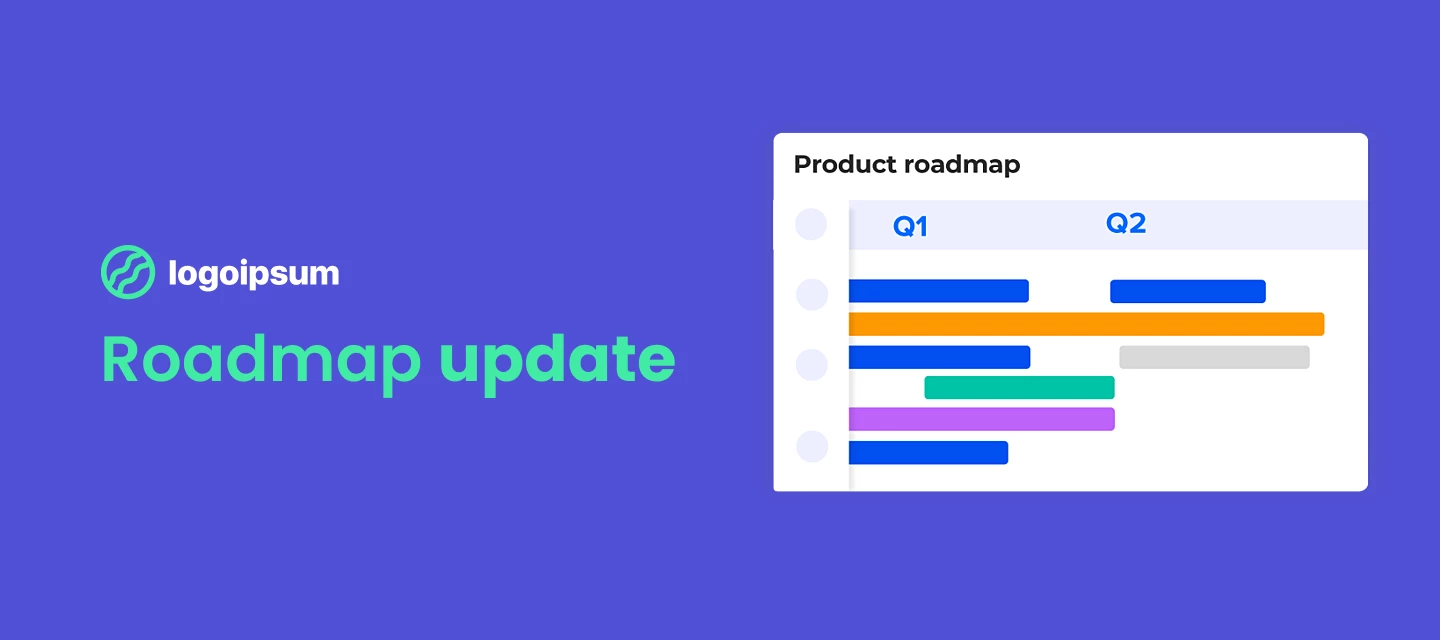 logoipsum

Roadmap update

Product roadmap

Q1

Q2